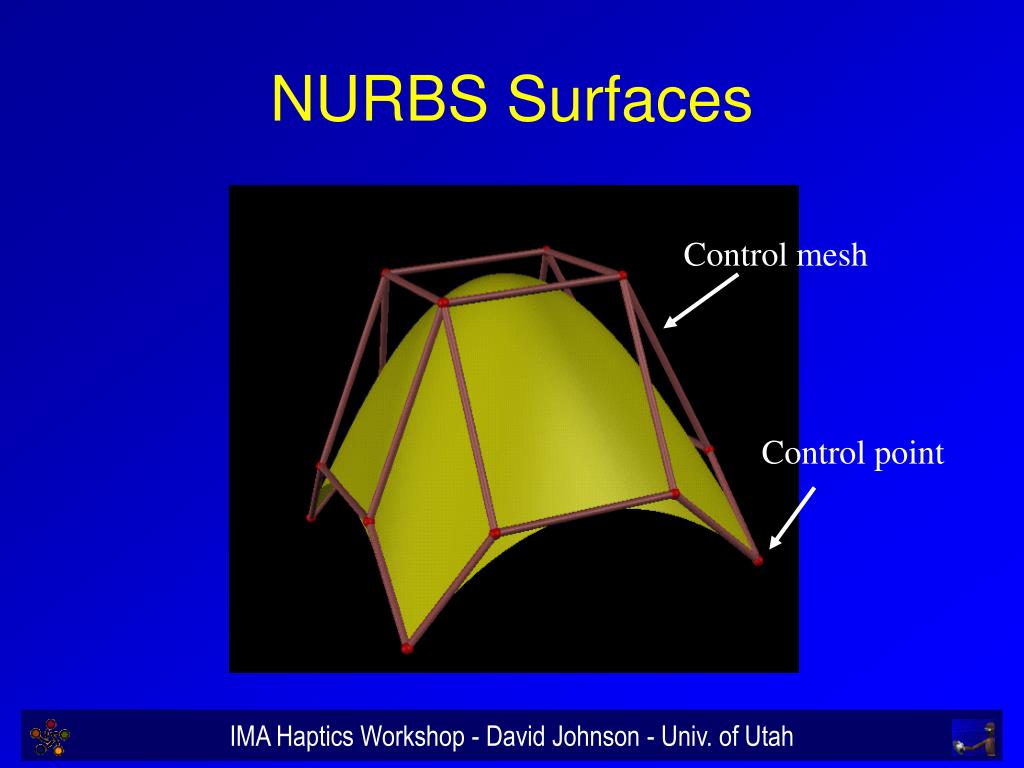 NURBS Surfaces

Control mesh

Control point

IMA Haptics Workshop - David Johnson - Univ. of Utah